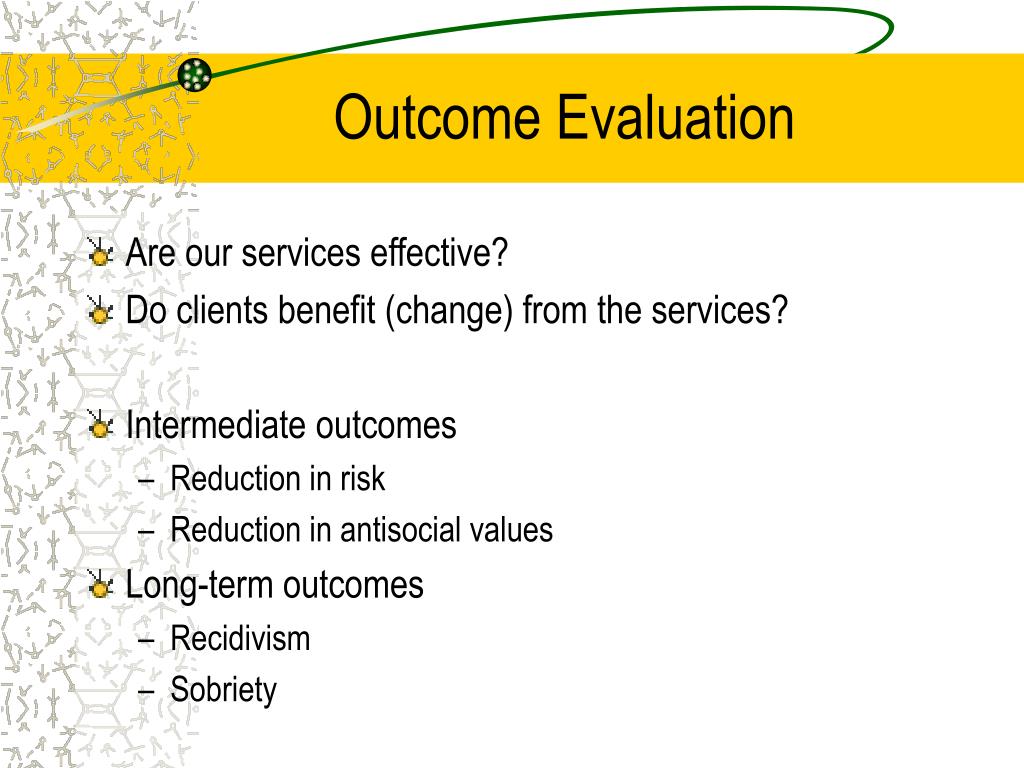 Outcome Evaluation

Are our services effective?
Do clients benefit (change) from the services?

Intermediate outcomes
– Reduction in risk
– Reduction in antisocial values
Long-term outcomes
– Recidivism
– Sobriety